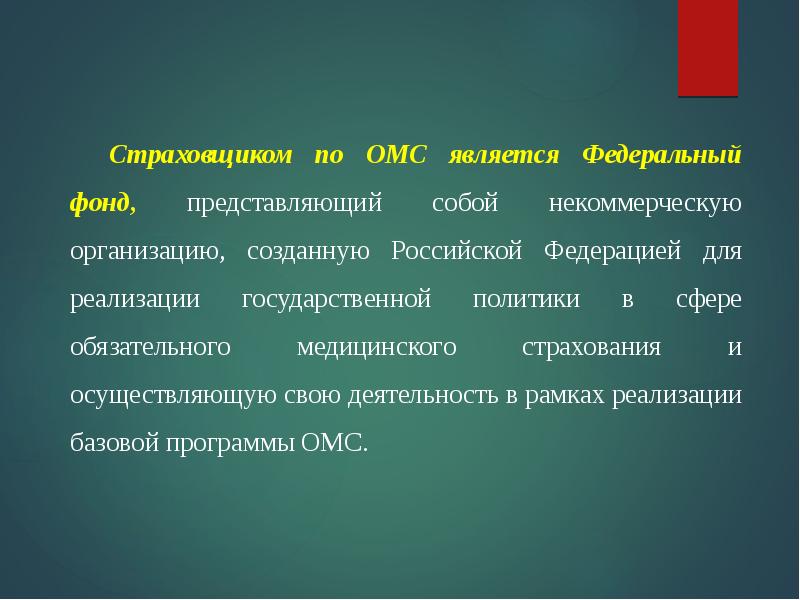 Страховщиком по ОМС является Федеральный фонд, представляющий собой некоммерческую организацию, созданную Российской Федерацией для реализации государственной политики в сфере обязательного медицинского страхования и осуществляющую свою деятельность в рамках реализации базовой программы ОМС.